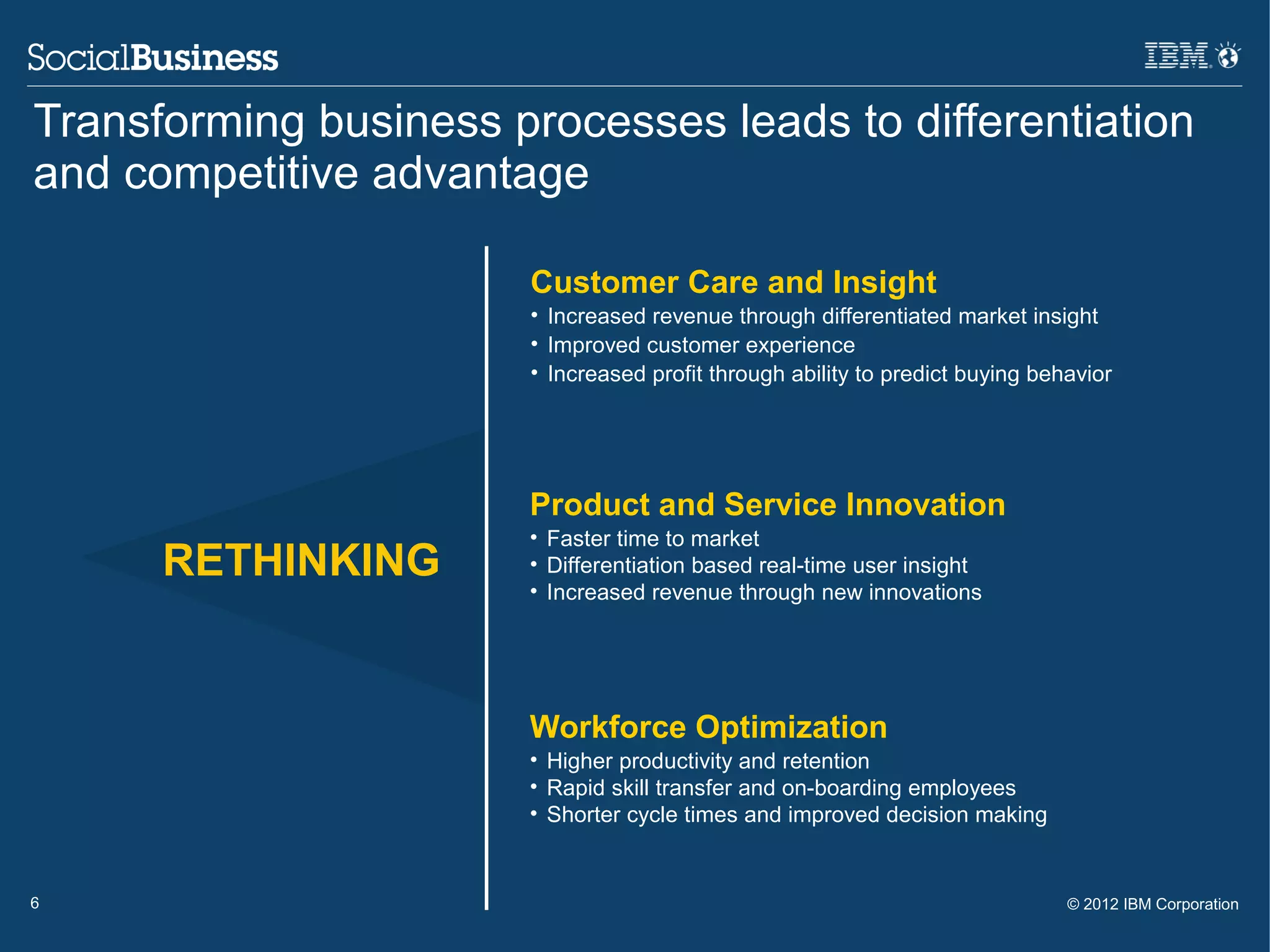 SocialBusiness

IBM

Transforming business processes leads to differentiation and competitive advantage

RETHINKING

Customer Care and Insight
• Increased revenue through differentiated market insight
• Improved customer experience
• Increased profit through ability to predict buying behavior

Product and Service Innovation
• Faster time to market
• Differentiation based real-time user insight
• Increased revenue through new innovations

Workforce Optimization
• Higher productivity and retention
• Rapid skill transfer and on-boarding employees
• Shorter cycle times and improved decision making

6

© 2012 IBM Corporation